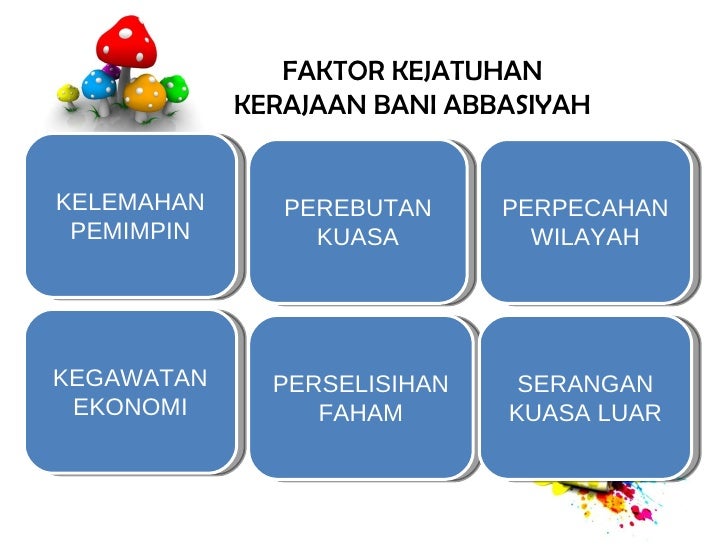 FAKTOR KEJATUHAN
KERAJAAN BANI ABBASIYAH

KELEMAHAN PEMIMPIN

PEREBUTAN KUASA

PERPECAHAN WILAYAH

KEGAWATAN EKONOMI

PERSELISIHAN FAHAM

SERANGAN KUASA LUAR